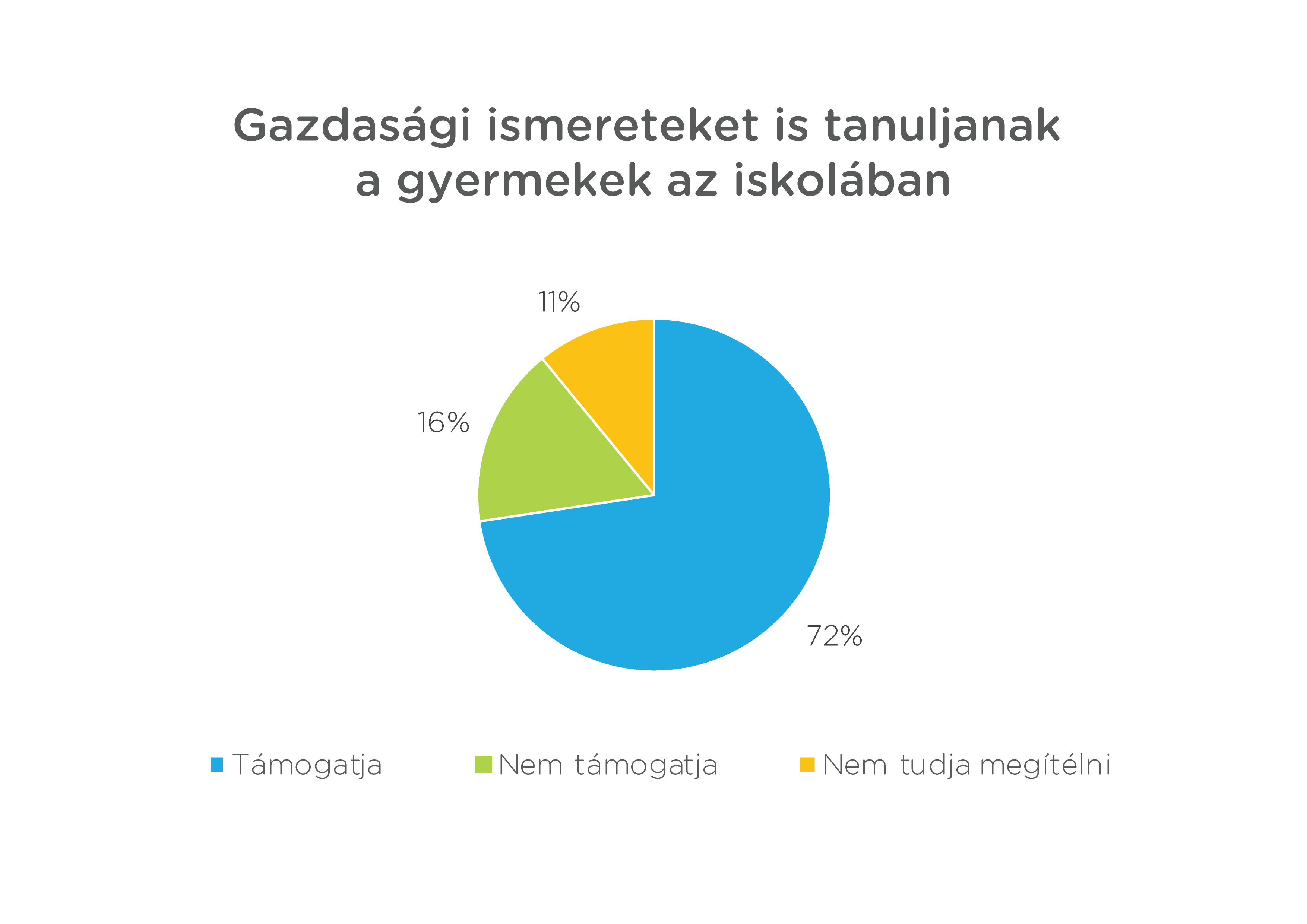 Gazdasági ismereteket is tanuljanak a gyermekek az iskolában

11%

16%

72%

Támogatja Nem támogatja Nem tudja megítélni